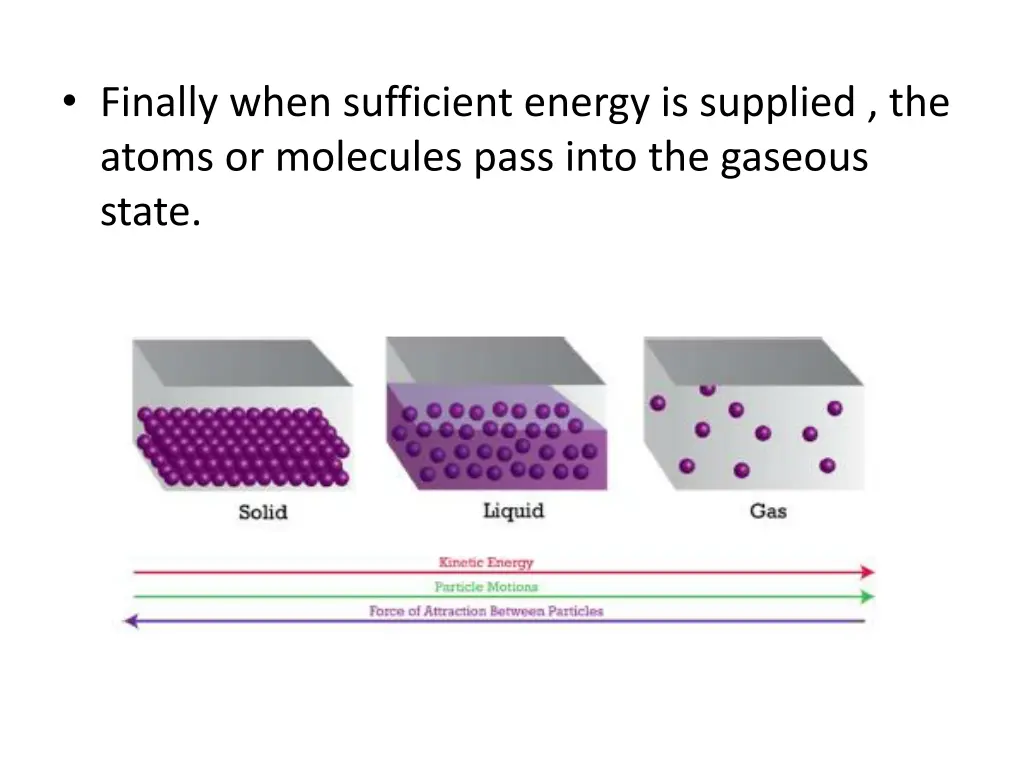 • Finally when sufficient energy is supplied , the atoms or molecules pass into the gaseous state.

Solid

Liquid

Gas

Kinetic Energy

Particle Motions

Force of Attraction Between Particles